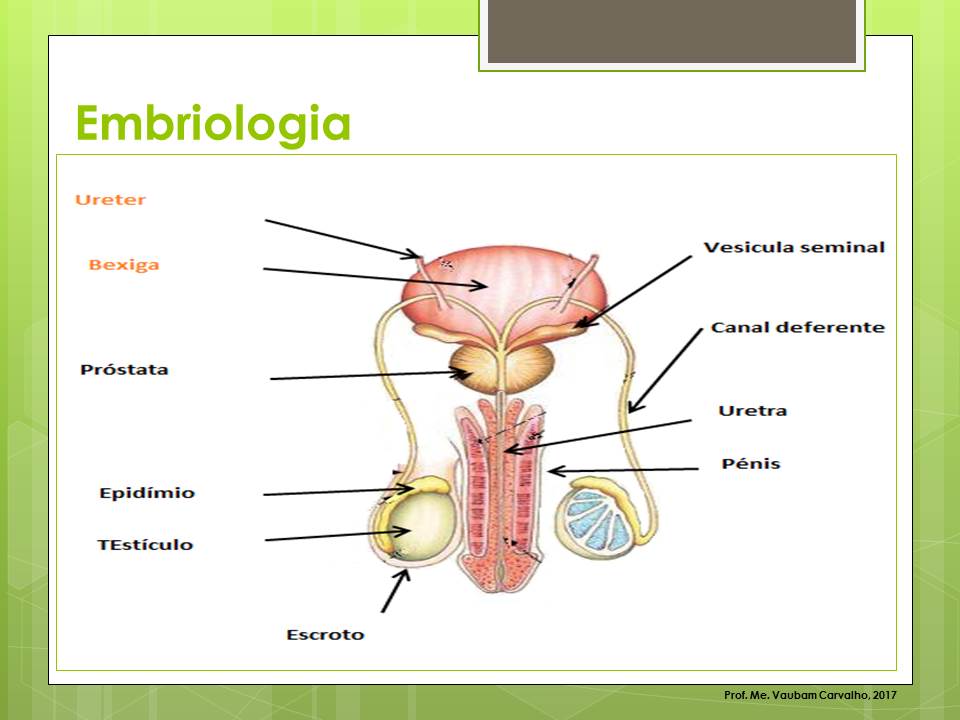 Embriologia

Ureter

Bexiga

Próstata

Epidímio

TEstículo

Escroto

Vesicula seminal

Canal deferente

Uretra

Pénis

Prof. Me. Vaubam Carvalho, 2017